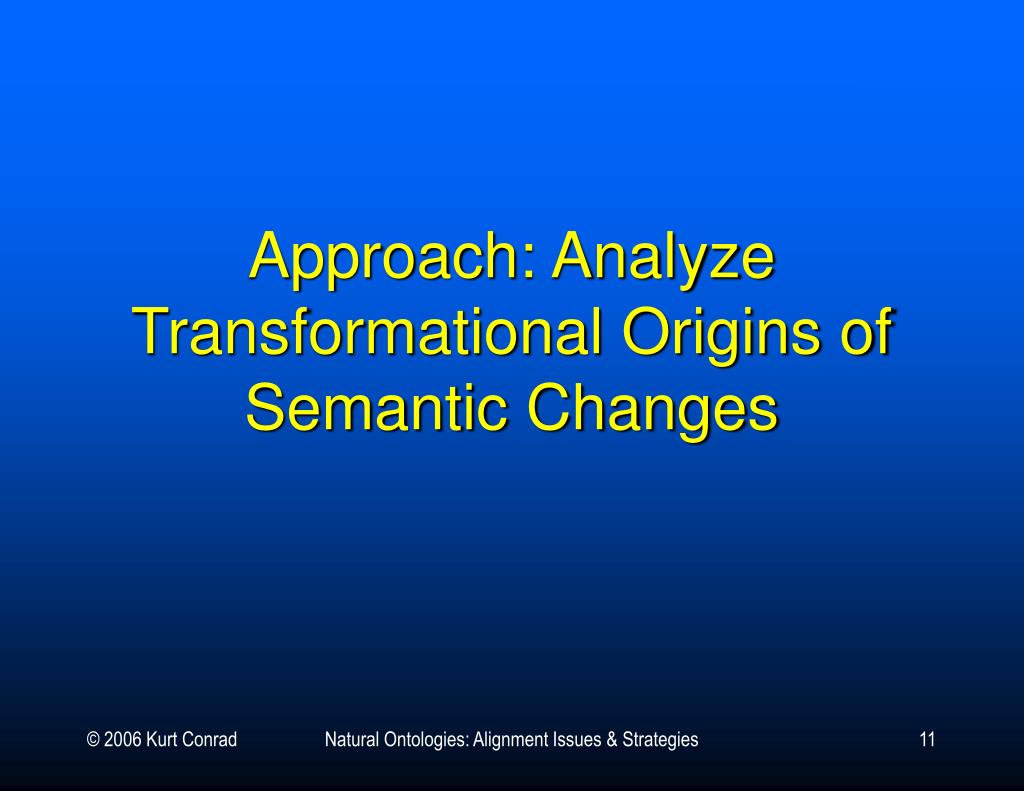 Approach: Analyze Transformational Origins of Semantic Changes

© 2006 Kurt Conrad

Natural Ontologies: Alignment Issues & Strategies

11